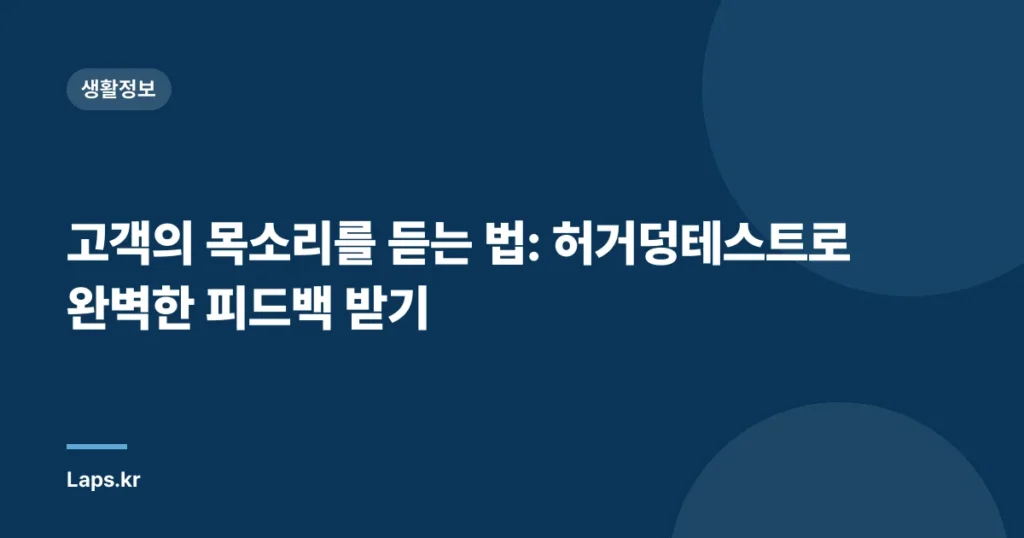 생활정보

고객의 목소리를 듣는 법: 허거덩테스트로 완벽한 피드백 받기

Laps.kr